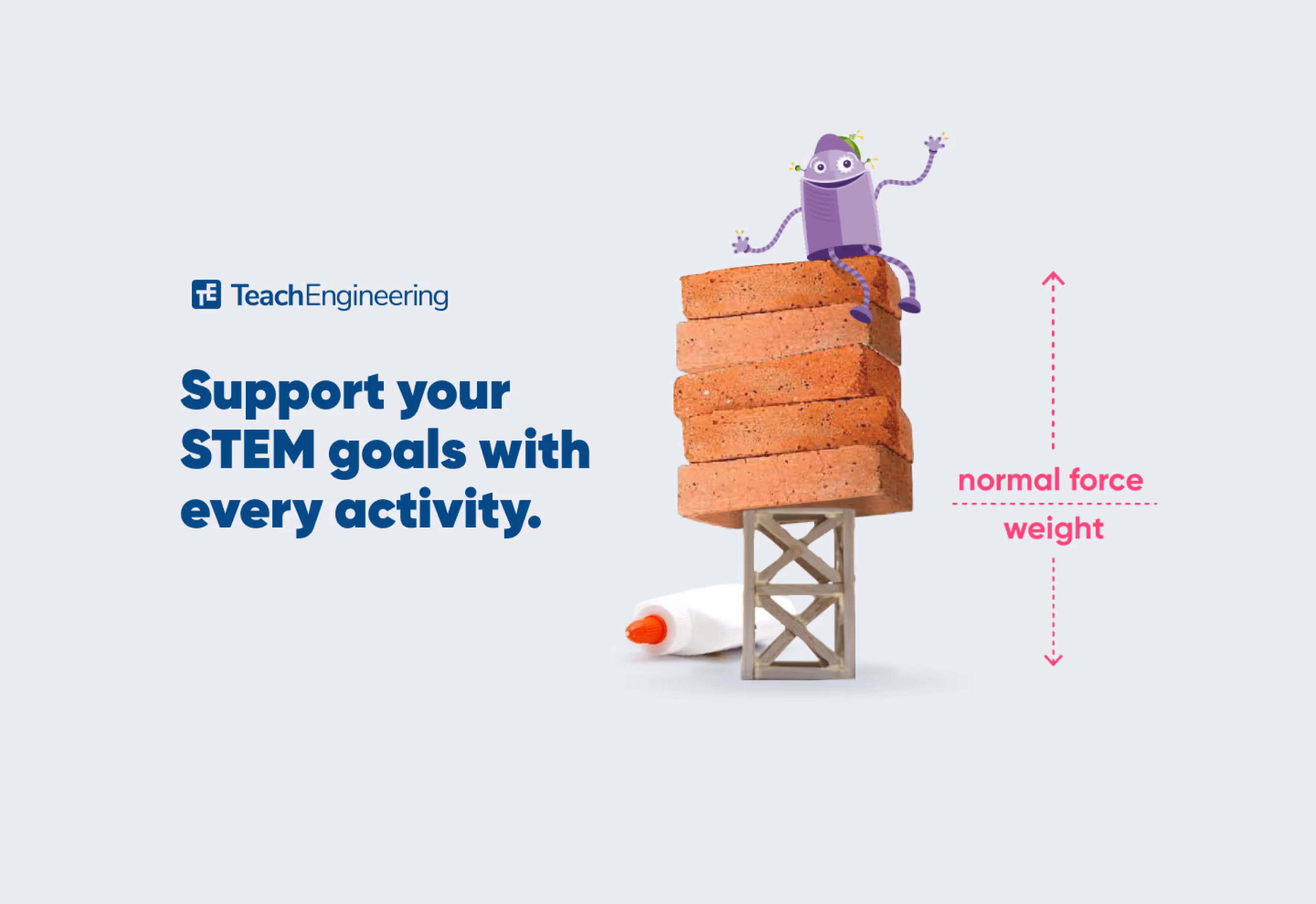 TE TeachEngineering

Support your STEM goals with every activity.

normal force

weight